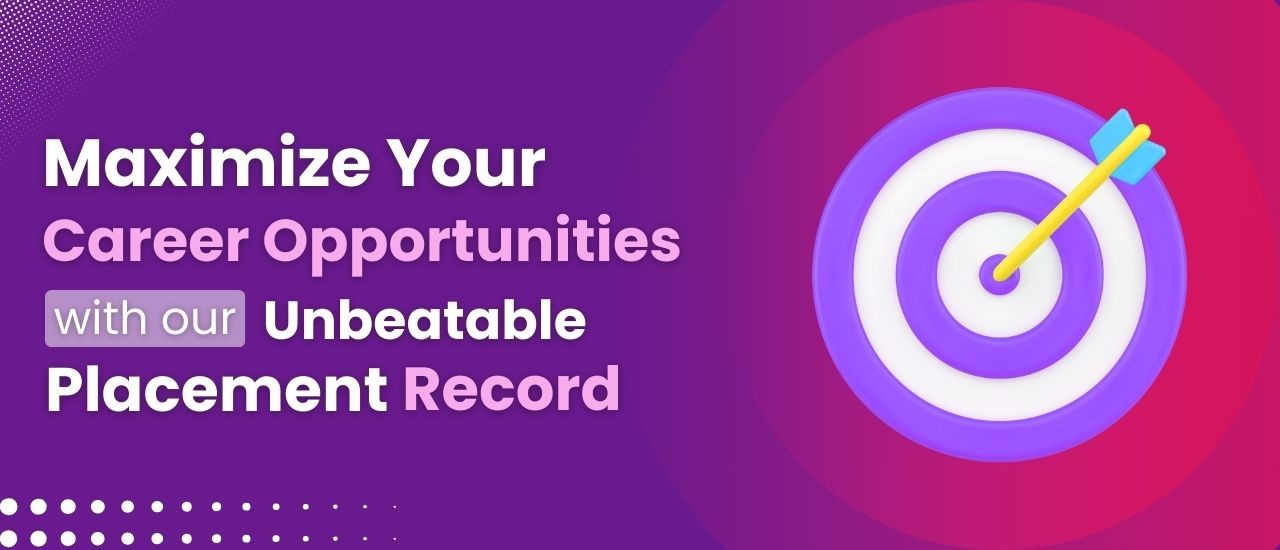 Maximize Your Career Opportunities with our Unbeatable Placement Record